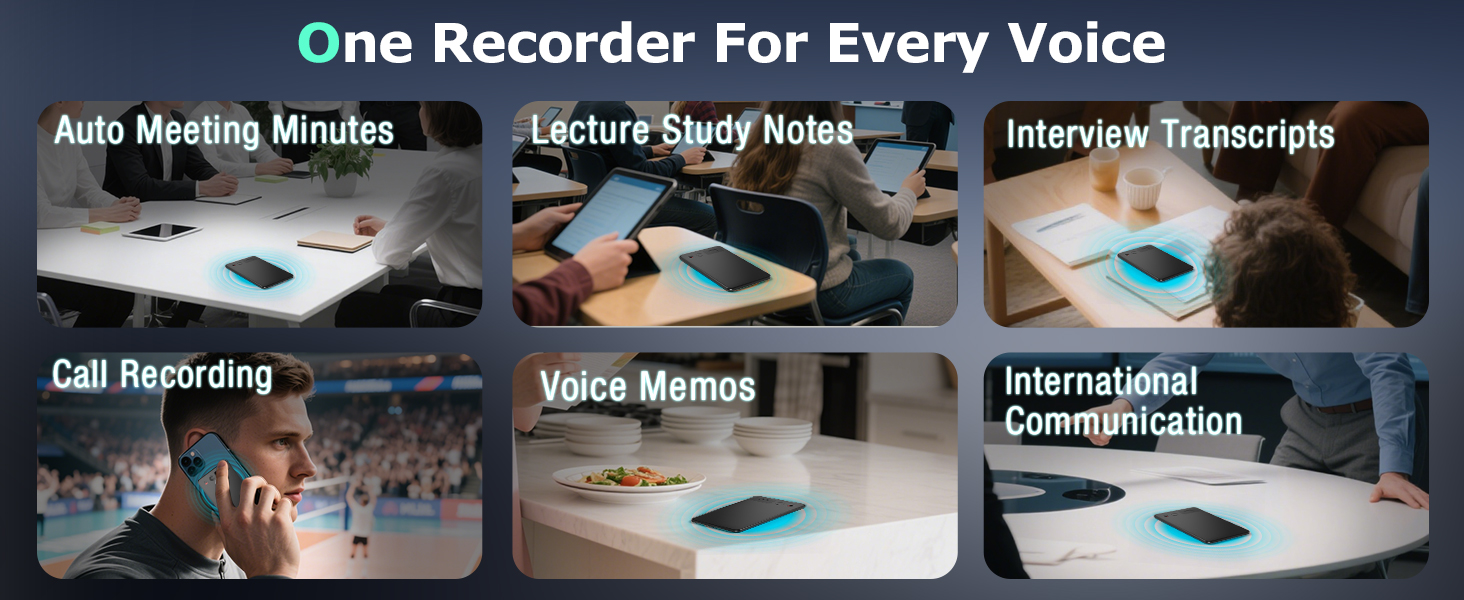 One Recorder For Every Voice

Auto Meeting Minutes

Lecture Study Notes

Interview Transcripts

Call Recording

Voice Memos

International Communication